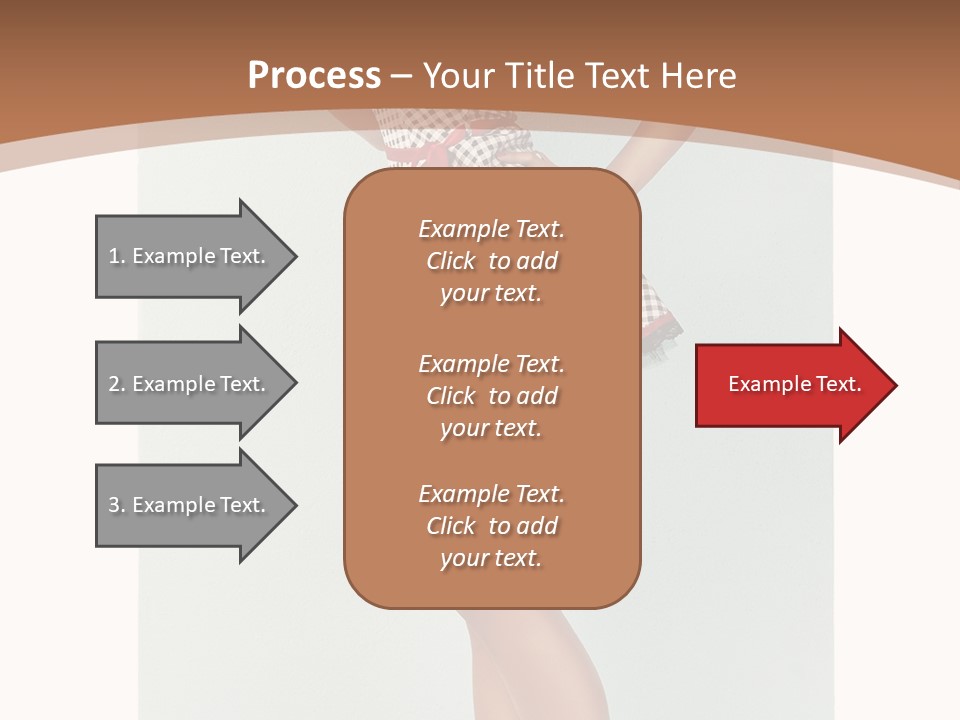 Process – Your Title Text Here

1. Example Text.

2. Example Text.

3. Example Text.

Example Text. Click to add your text.

Example Text. Click to add your text.

Example Text. Click to add your text.

Example Text.